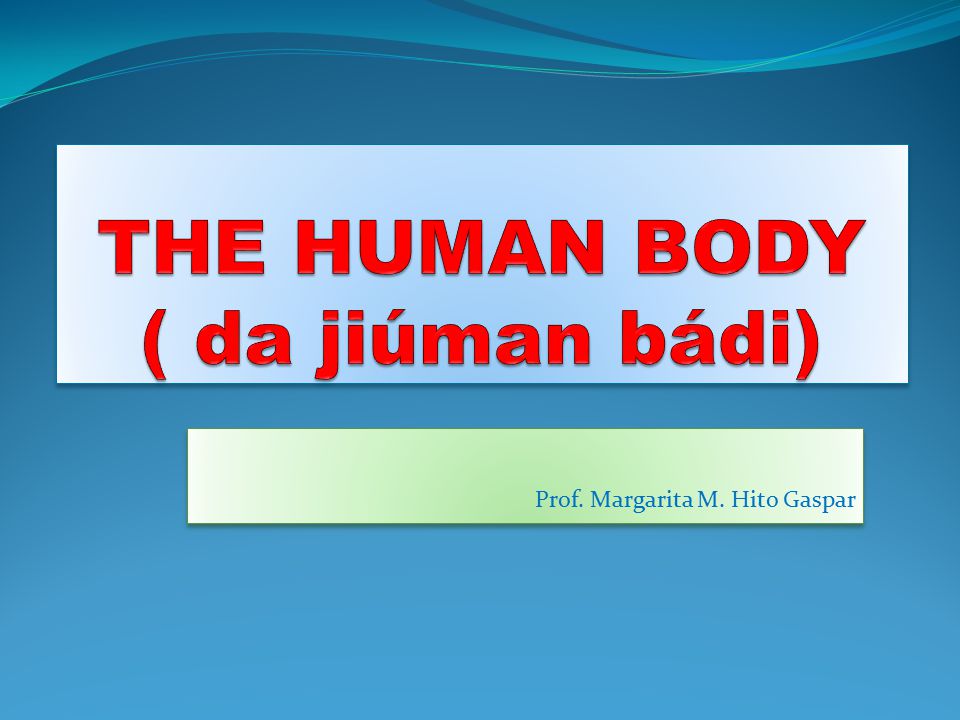 THE HUMAN BODY
( da jiúman bádi)

Prof. Margarita M. Hito Gaspar